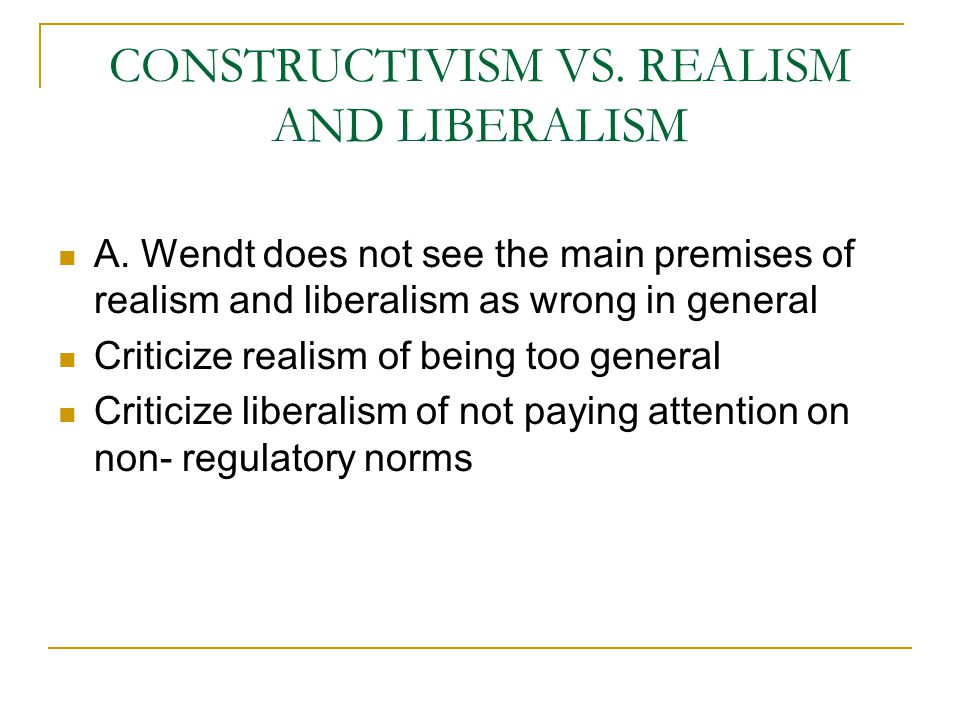 CONSTRUCTIVISM VS. REALISM AND LIBERALISM

A. Wendt does not see the main premises of realism and liberalism as wrong in general

Criticize realism of being too general

Criticize liberalism of not paying attention on non- regulatory norms